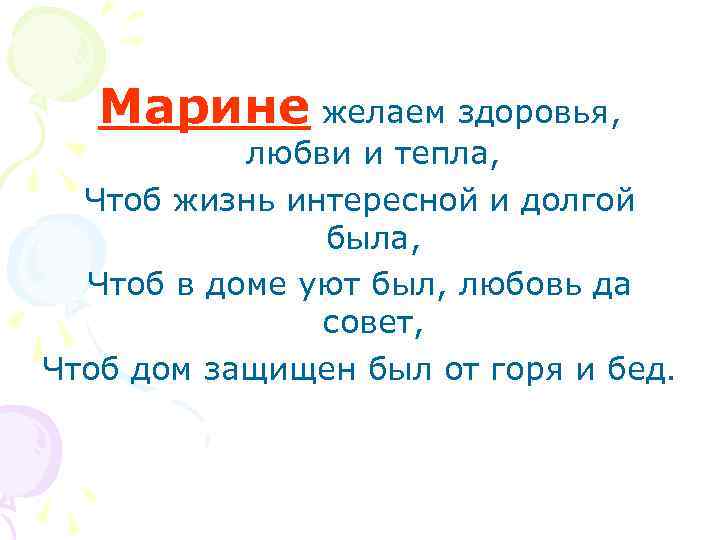 Марине желаем здоровья, любви и тепла,
Чтоб жизнь интересной и долгой была,
Чтоб в доме уют был, любовь да совет,
Чтоб дом защищен был от горя и бед.